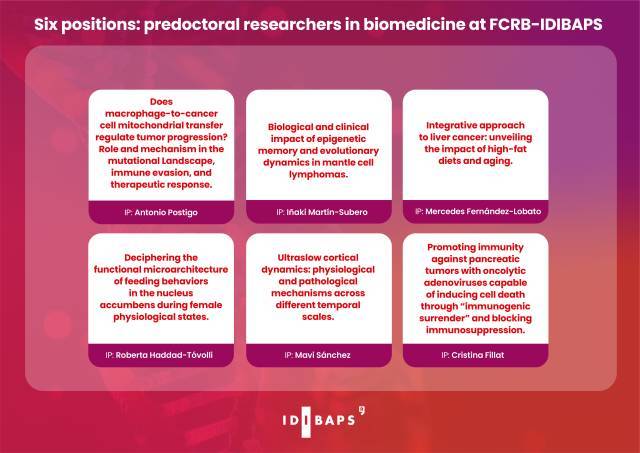 Six positions: predoctoral researchers in biomedicine at FCRB-IDIBAPS

Does macrophage-to-cancer cell mitochondrial transfer regulate tumor progression? Role and mechanism in the mutational Landscape, immune evasion, and therapeutic response.

IP: Antonio Postigo

Biological and clinical impact of epigenetic memory and evolutionary dynamics in mantle cell lymphomas.

IP: Iñaki Martín-Subero

Integrative approach to liver cancer: unveiling the impact of high-fat diets and aging.

IP: Mercedes Fernández-Lobato

Deciphering the functional microarchitecture of feeding behaviors in the nucleus accumbens during female physiological states.

IP: Roberta Haddad-Tóvolli

Ultraslow cortical dynamics: physiological and pathological mechanisms across different temporal scales.

IP: Mavi Sánchez

Promoting immunity against pancreatic tumors with oncolytic adenoviruses capable of inducing cell death through "immunogenic surrender" and blocking immunosuppression.

IP: Cristina Fillat

IDIBAPS